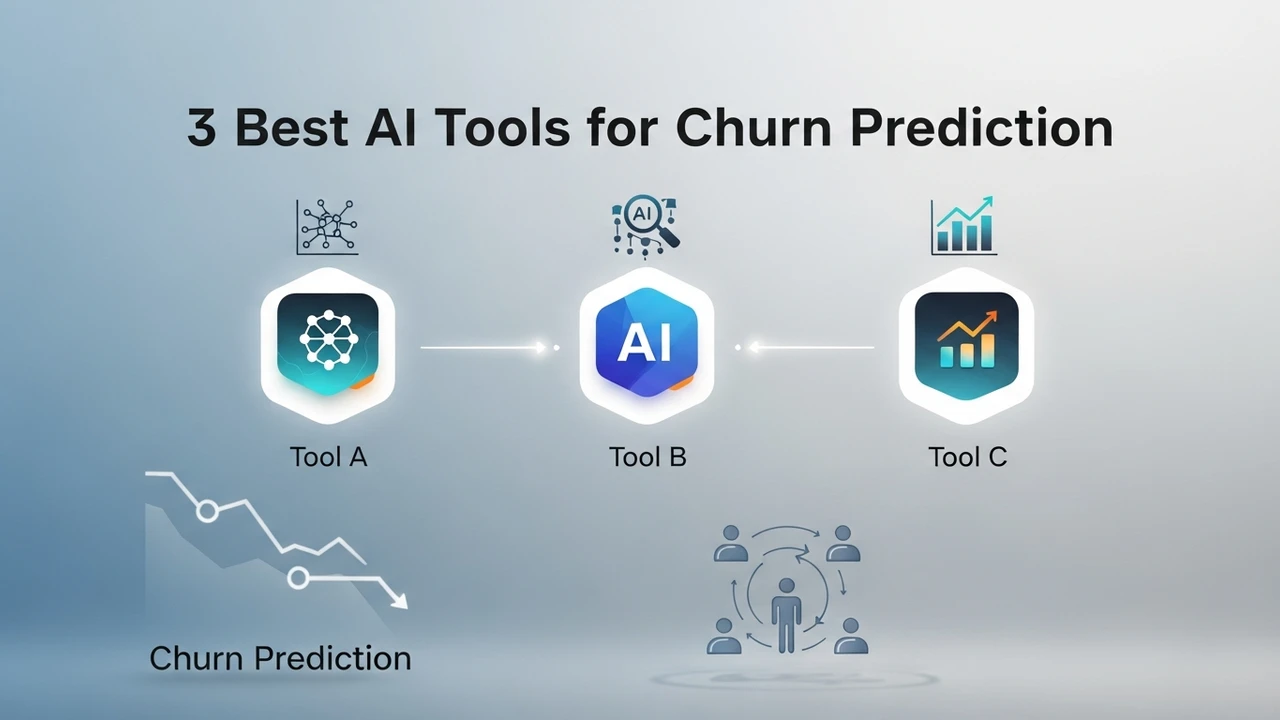 3 Best AI Tools for Churn Prediction

AI

AI

Tool A

Tool B

Tool C

Churn Prediction